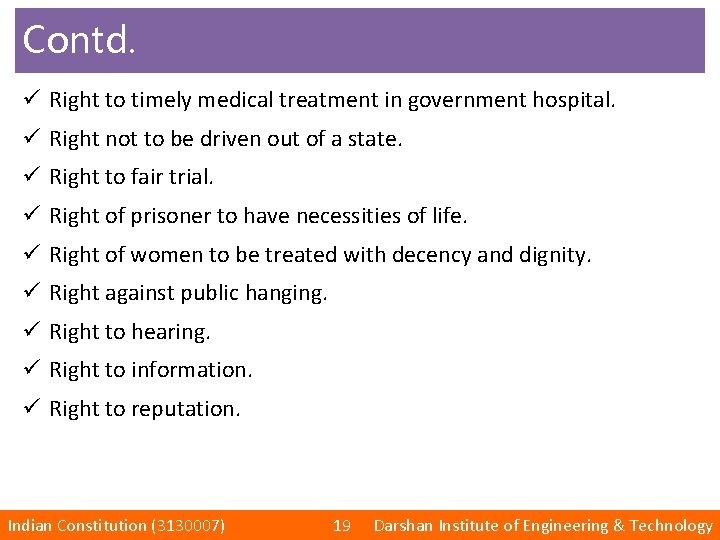 Contd.

✓ Right to timely medical treatment in government hospital.

✓ Right not to be driven out of a state.

✓ Right to fair trial.

✓ Right of prisoner to have necessities of life.

✓ Right of women to be treated with decency and dignity.

✓ Right against public hanging.

✓ Right to hearing.

✓ Right to information.

✓ Right to reputation.

Indian Constitution (3130007) 19 Darshan Institute of Engineering & Technology